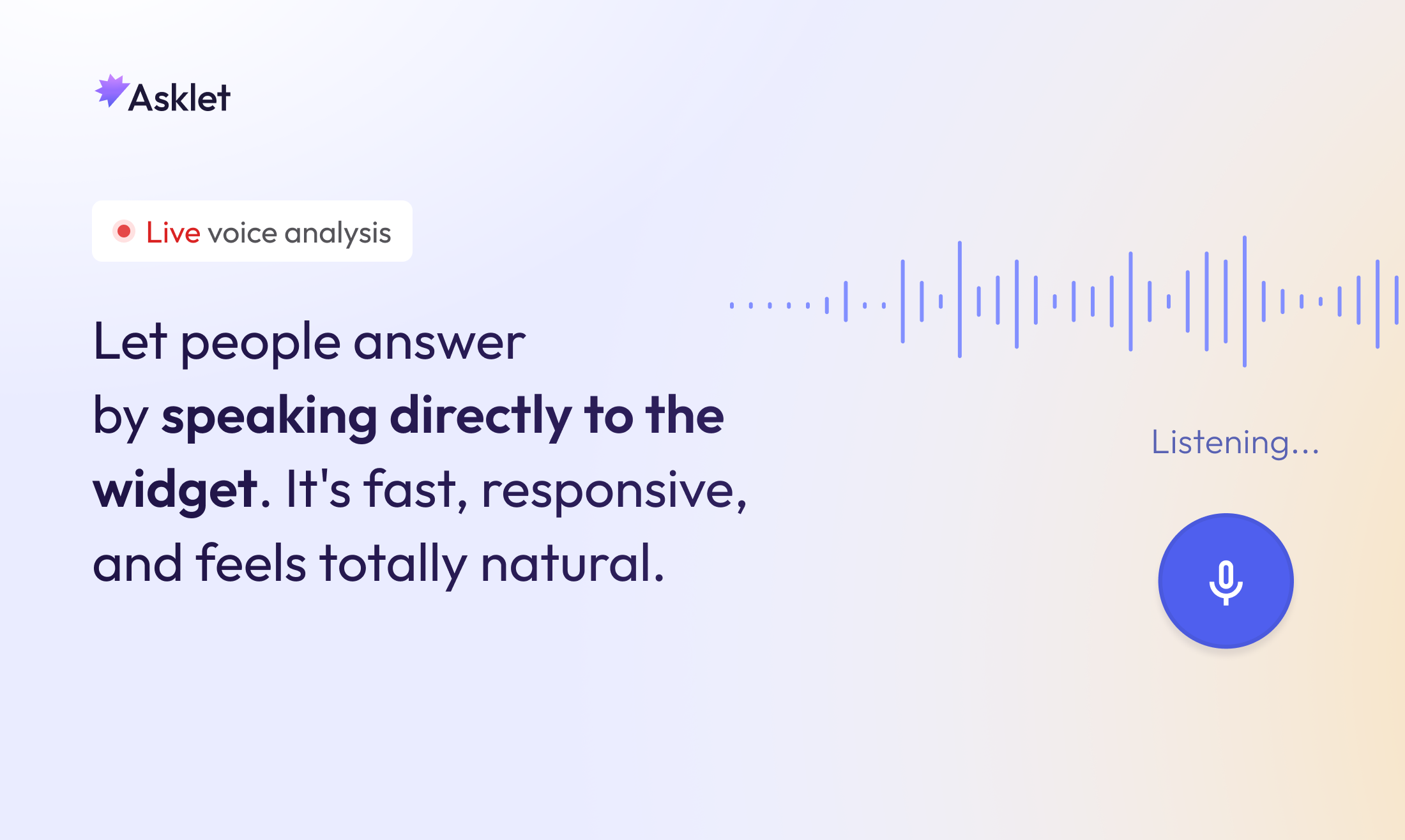 Asklet

Live voice analysis

Let people answer by speaking directly to the widget. It's fast, responsive, and feels totally natural.

Listening...